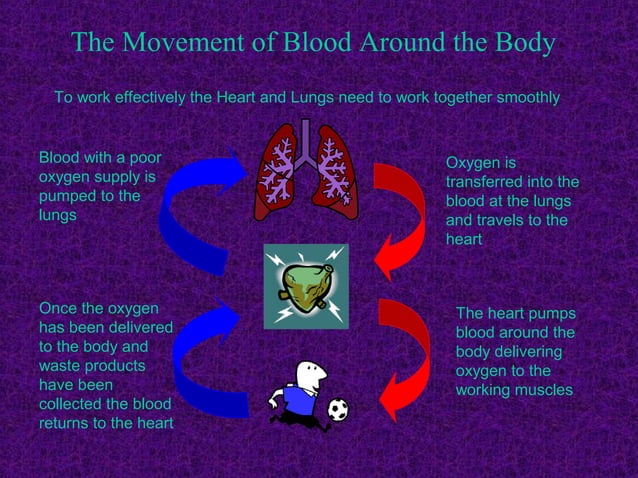 The Movement of Blood Around the Body

To work effectively the Heart and Lungs need to work together smoothly

Blood with a poor oxygen supply is pumped to the lungs

Oxygen is transferred into the blood at the lungs and travels to the heart

Once the oxygen has been delivered to the body and waste products have been collected the blood returns to the heart

The heart pumps blood around the body delivering oxygen to the working muscles